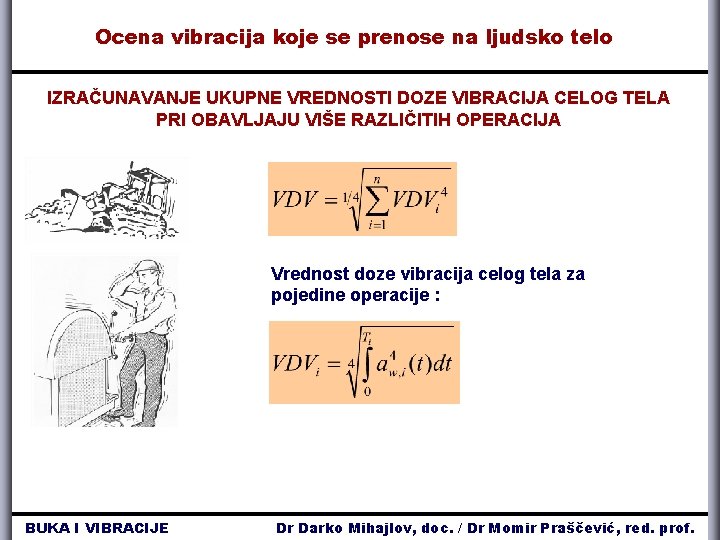 Ocena vibracija koje se prenose na ljudsko telo

IZRAČUNAVANJE UKUPNE VREDNOSTI DOZE VIBRACIJA CELOG TELA PRI OBAVLJAJU VIŠE RAZLIČITIH OPERACIJA

$VDV = \sqrt[1/4]{\sum_{i=1}^{n} VDV_i^4}$

Vrednost doze vibracija celog tela za pojedine operacije :

$VDV_i = \sqrt[4]{\int_0^{T_i} a_{w,i}^4(t)dt}$

BUKA I VIBRACIJE

Dr Darko Mihajlov, doc. / Dr Momir Praščević, red. prof.